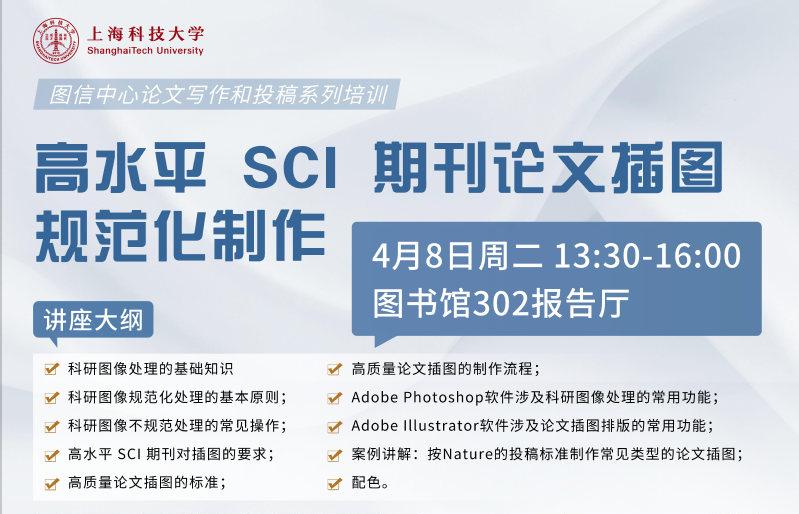 上海科技大学
ShanghaiTech University

图信中心论文写作和投稿系列培训

高水平 SCI 期刊论文插图规范化制作

4月8日周二 13:30-16:00
图书馆302报告厅

讲座大纲

科研图像处理的基础知识
科研图像规范化处理的基本原则；
科研图像不规范处理的常见操作；
高水平 SCI 期刊对插图的要求；
高质量论文插图的标准；

高质量论文插图的制作流程；
Adobe Photoshop软件涉及科研图像处理的常用功能；
Adobe Illustrator软件涉及论文插图排版的常用功能；
案例讲解：按Nature的投稿标准制作常见类型的论文插图；
配色。